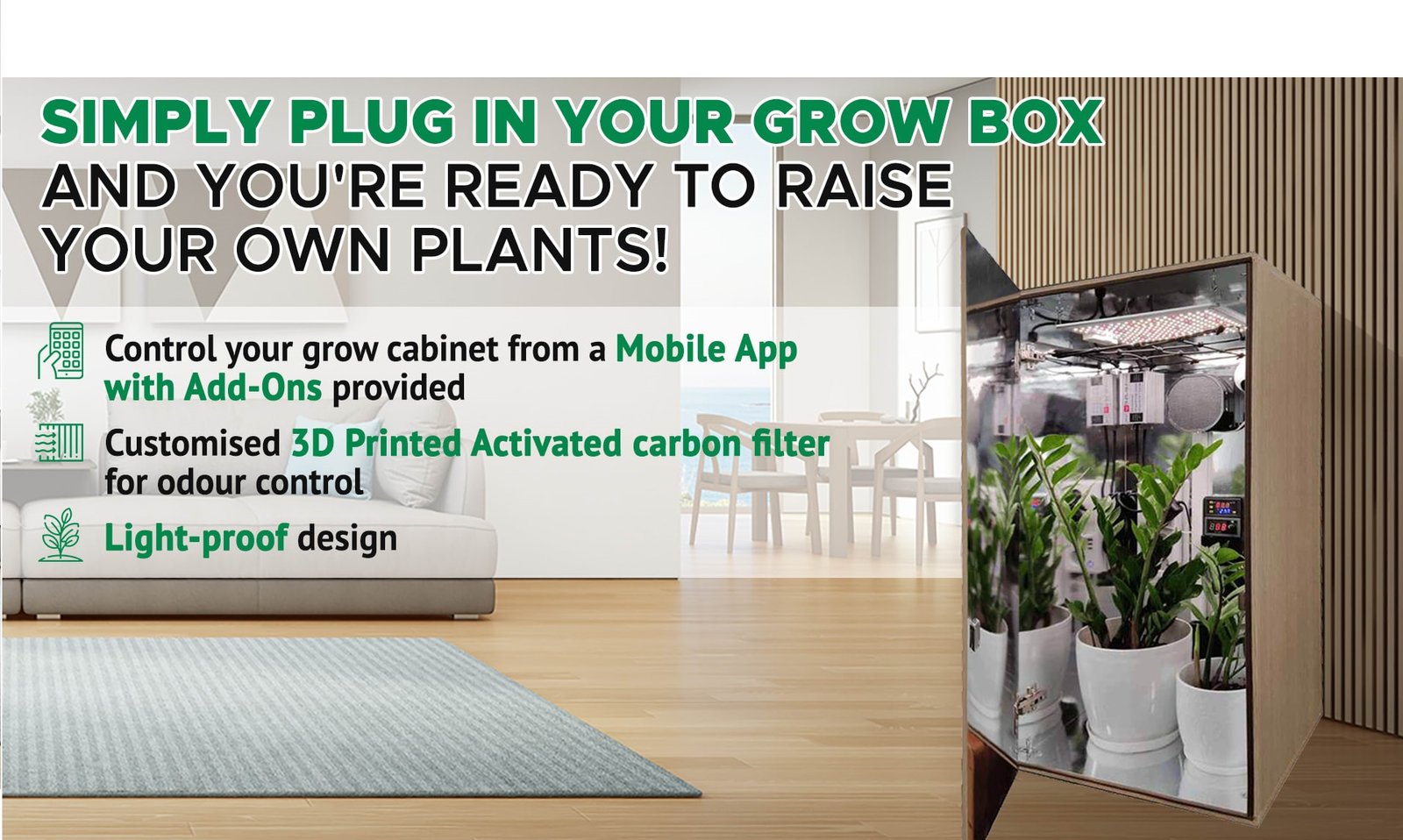 SIMPLY PLUG IN YOUR GROW BOX AND YOU'RE READY TO RAISE YOUR OWN PLANTS!

Control your grow cabinet from a Mobile App with Add-Ons provided

Customised 3D Printed Activated carbon filter for odour control

Light-proof design